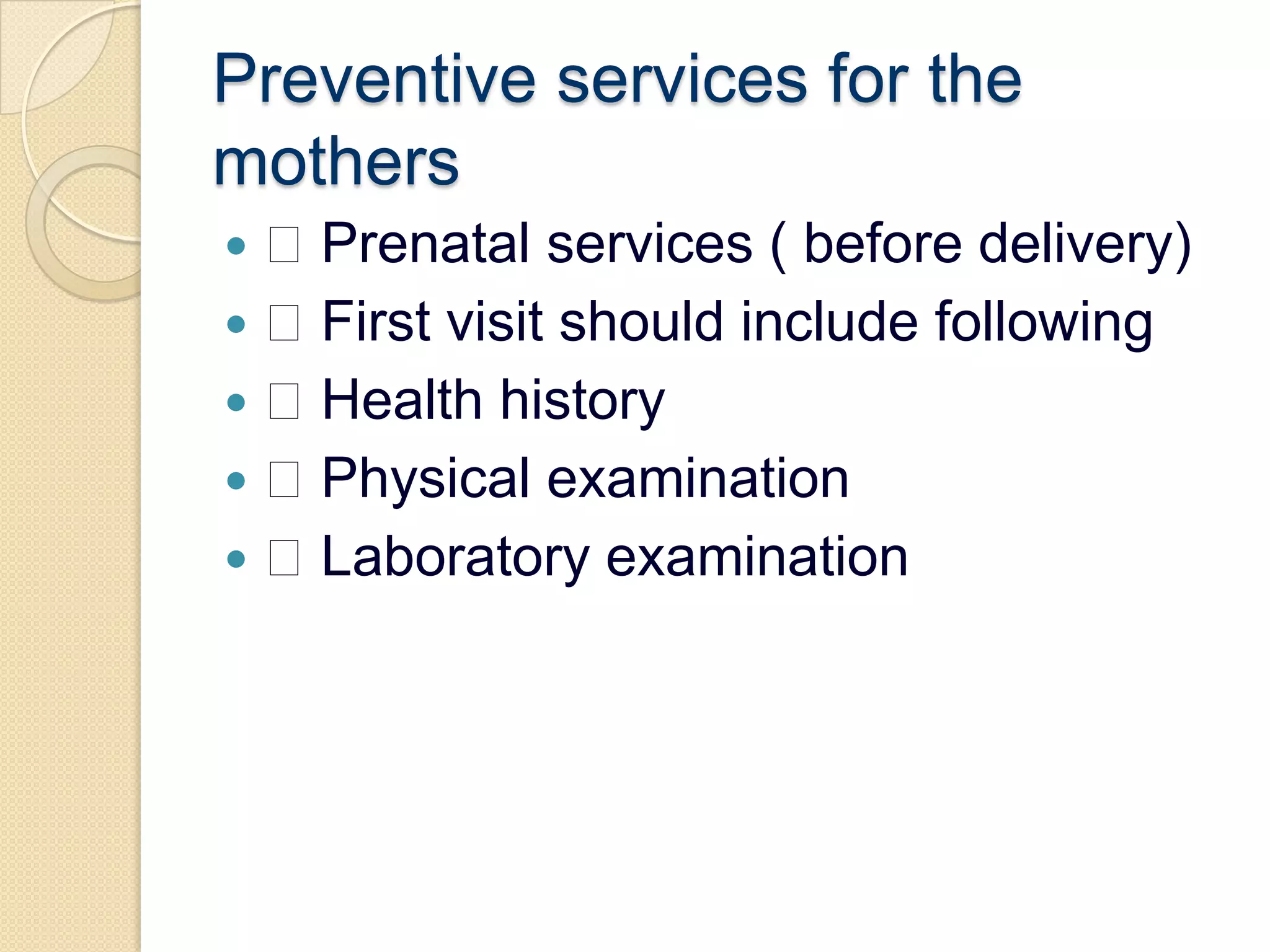 Preventive services for the mothers

- □ Prenatal services ( before delivery)
- □ First visit should include following
- □ Health history
- □ Physical examination
- □ Laboratory examination